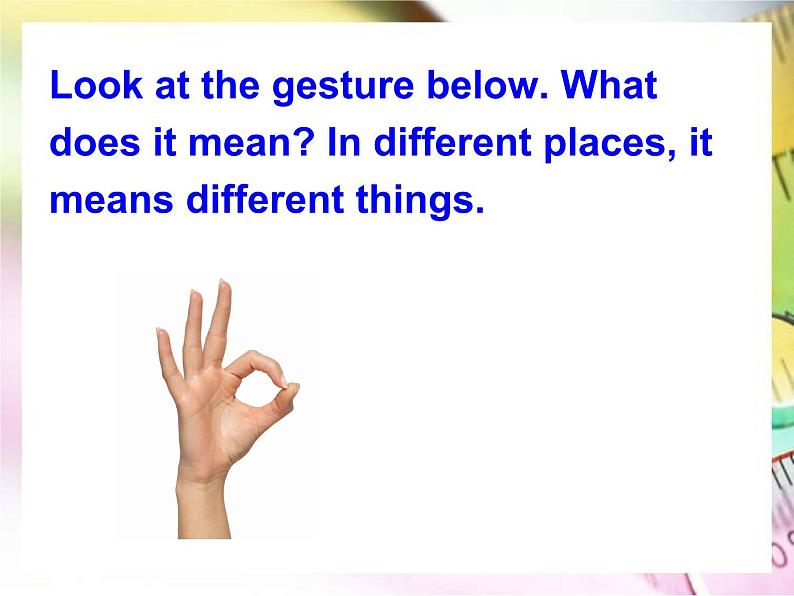 Look at the gesture below. What does it mean? In different places, it means different things.